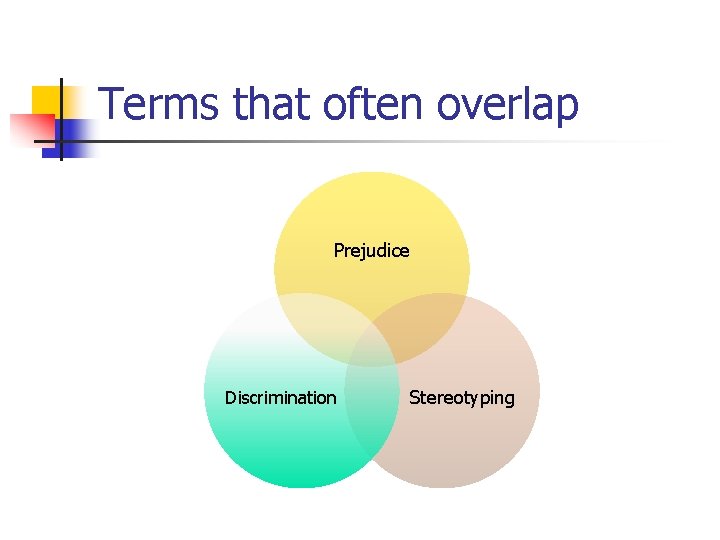 Terms that often overlap

Prejudice

Discrimination

Stereotyping